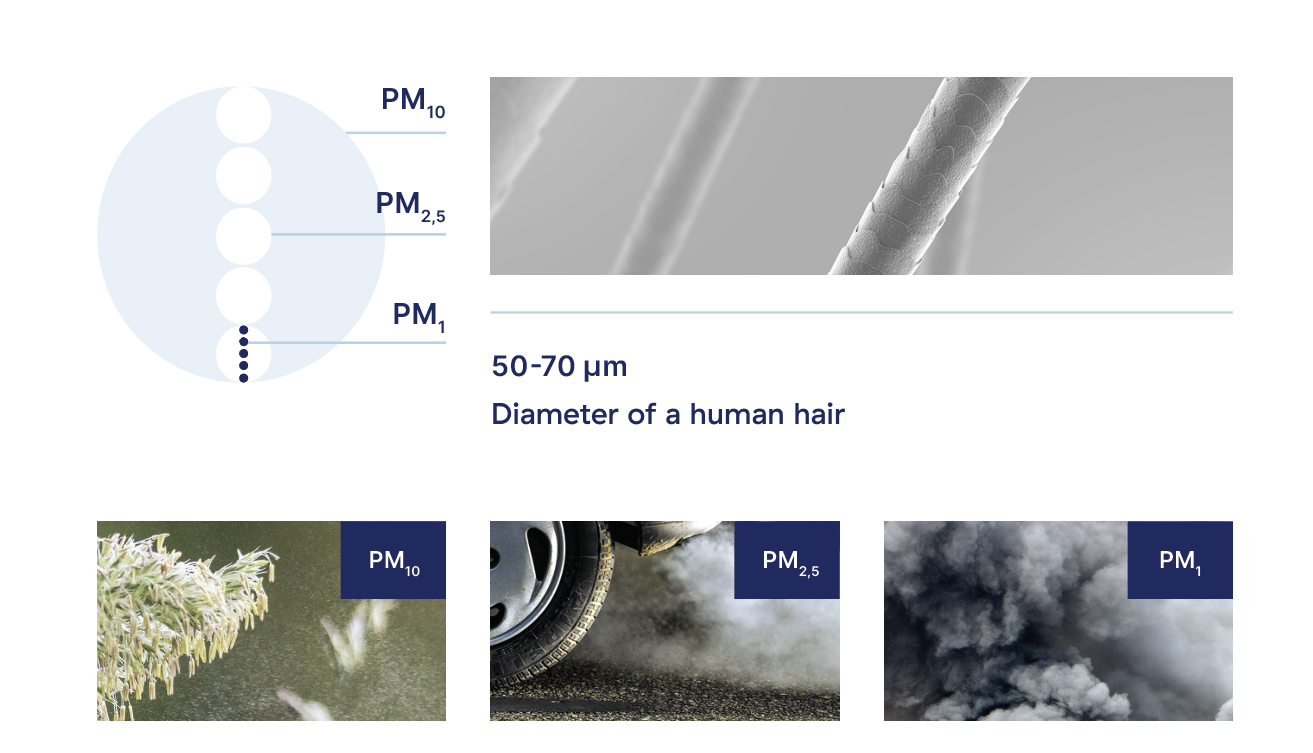 $PM_{10}$

$PM_{2,5}$

$PM_{1}$

50-70 µm

Diameter of a human hair

$PM_{10}$

$PM_{2,5}$

$PM_{1}$